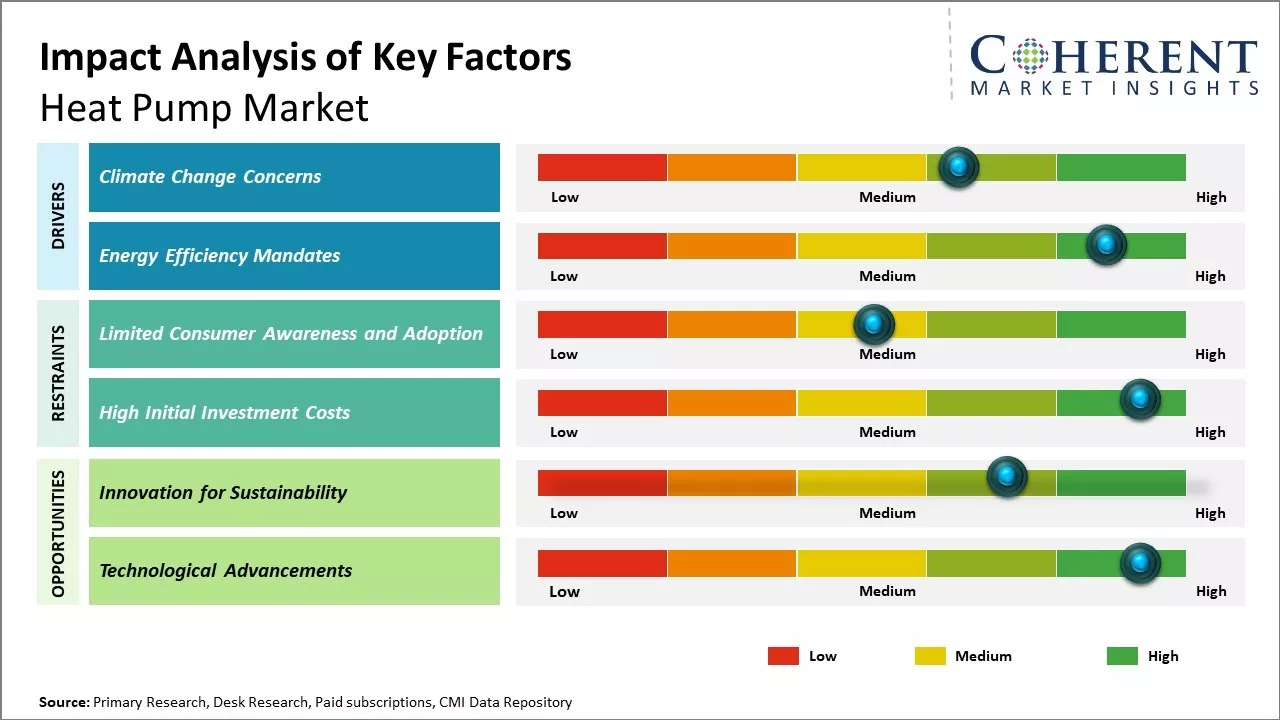 Impact Analysis of Key Factors
Heat Pump Market

COHERENT
MARKET INSIGHTS

DRIVERS
Climate Change Concerns
Low Medium High

Energy Efficiency Mandates
Low Medium High

RESTRAINTS
Limited Consumer Awareness and Adoption
Low Medium High

High Initial Investment Costs
Low Medium High

OPPORTUNITIES
Innovation for Sustainability
Low Medium High

Technological Advancements
Low Medium High

Low Medium High

Source: Primary Research, Desk Research, Paid subscriptions, CMI Data Repository